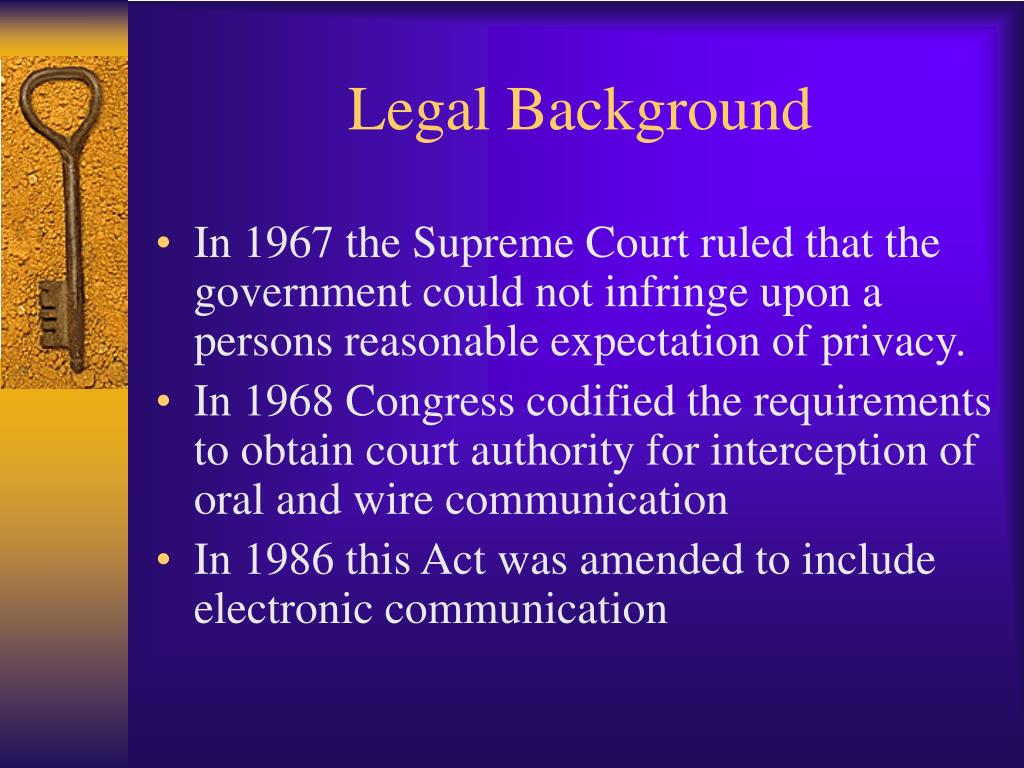 Legal Background

• In 1967 the Supreme Court ruled that the government could not infringe upon a persons reasonable expectation of privacy.
• In 1968 Congress codified the requirements to obtain court authority for interception of oral and wire communication
• In 1986 this Act was amended to include electronic communication